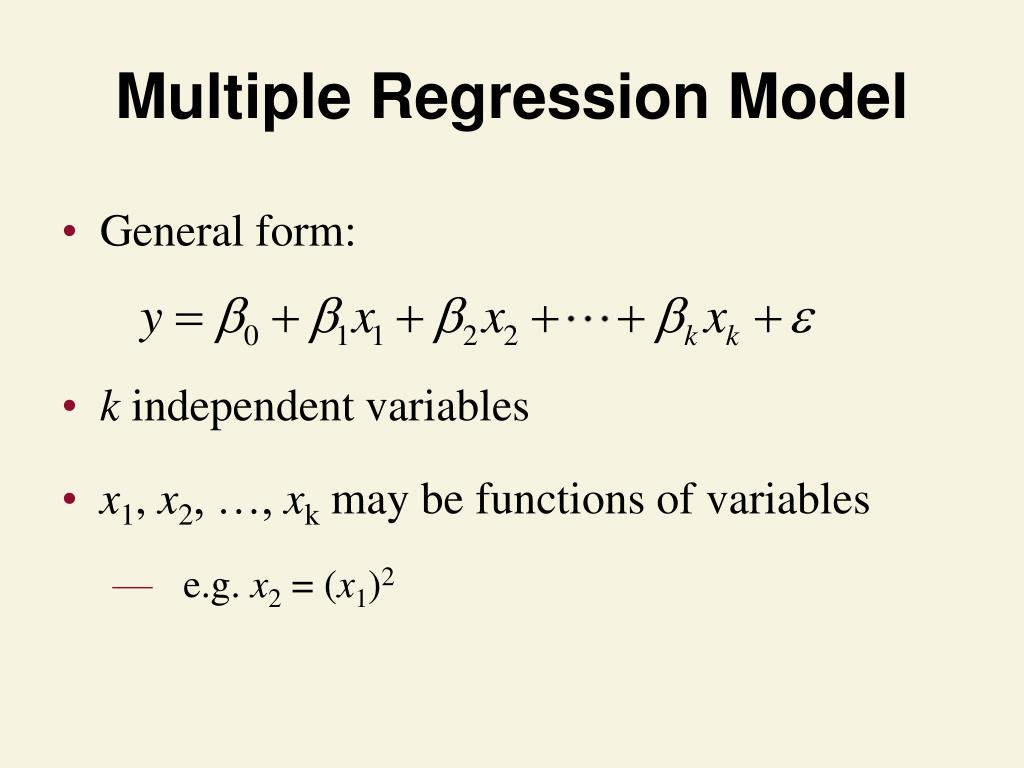 Multiple Regression Model

• General form:

$y = \beta_0 + \beta_1 x_1 + \beta_2 x_2 + \cdots + \beta_k x_k + \varepsilon$

• $k$ independent variables

• $x_1$, $x_2$, …, $x_k$ may be functions of variables

— e.g. $x_2 = (x_1)^2$